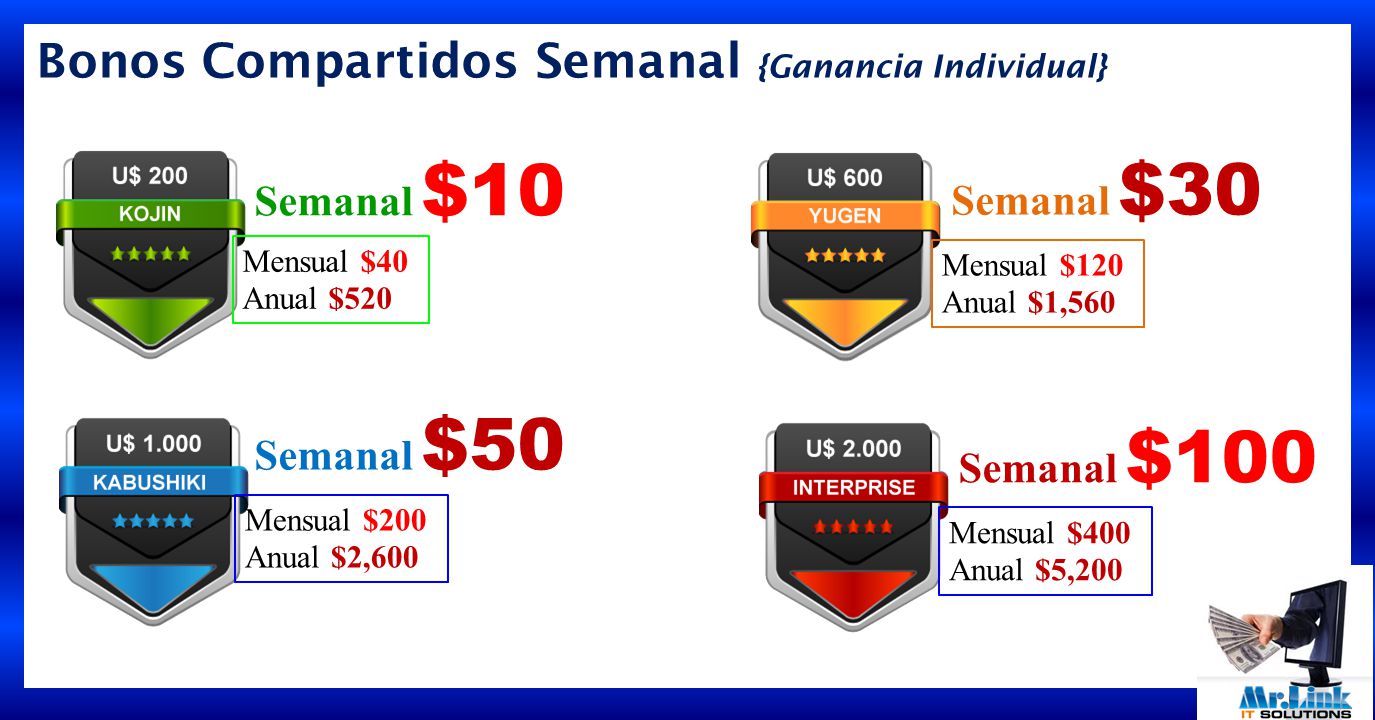 Bonos Compartidos Semanal {Ganancia Individual}

U$ 200
KOJIN
Semanal $10
Mensual $40
Anual $520

U$ 600
YUGEN
Semanal $30
Mensual $120
Anual $1,560

U$ 1.000
KABUSHIKI
Semanal $50
Mensual $200
Anual $2,600

U$ 2.000
INTERPRISE
Semanal $100
Mensual $400
Anual $5,200

Mr.Link
IT SOLUTIONS